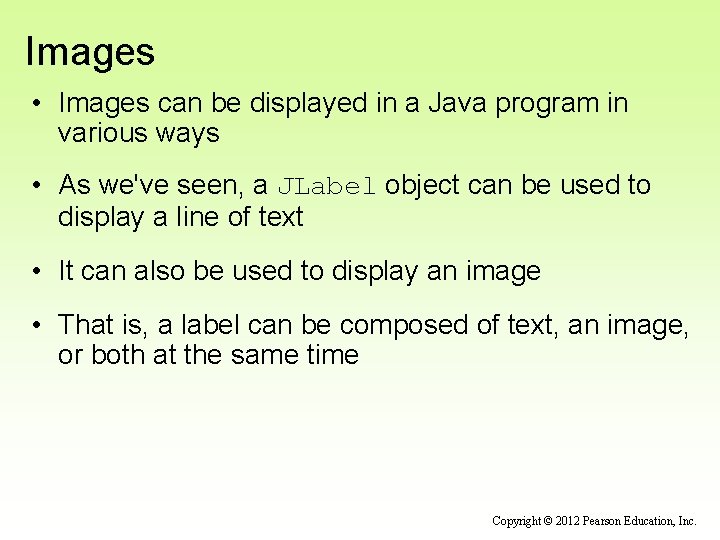 Images

• Images can be displayed in a Java program in various ways

• As we've seen, a JLabel object can be used to display a line of text

• It can also be used to display an image

• That is, a label can be composed of text, an image, or both at the same time

Copyright © 2012 Pearson Education, Inc.